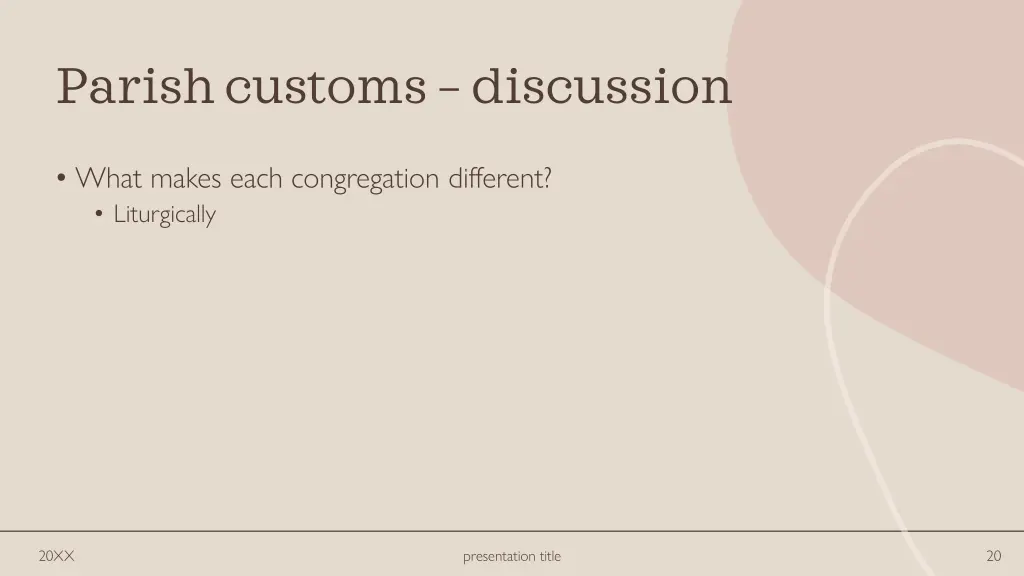 Parish customs – discussion

• What makes each congregation different?
  • Liturgically

20XX

presentation title

20